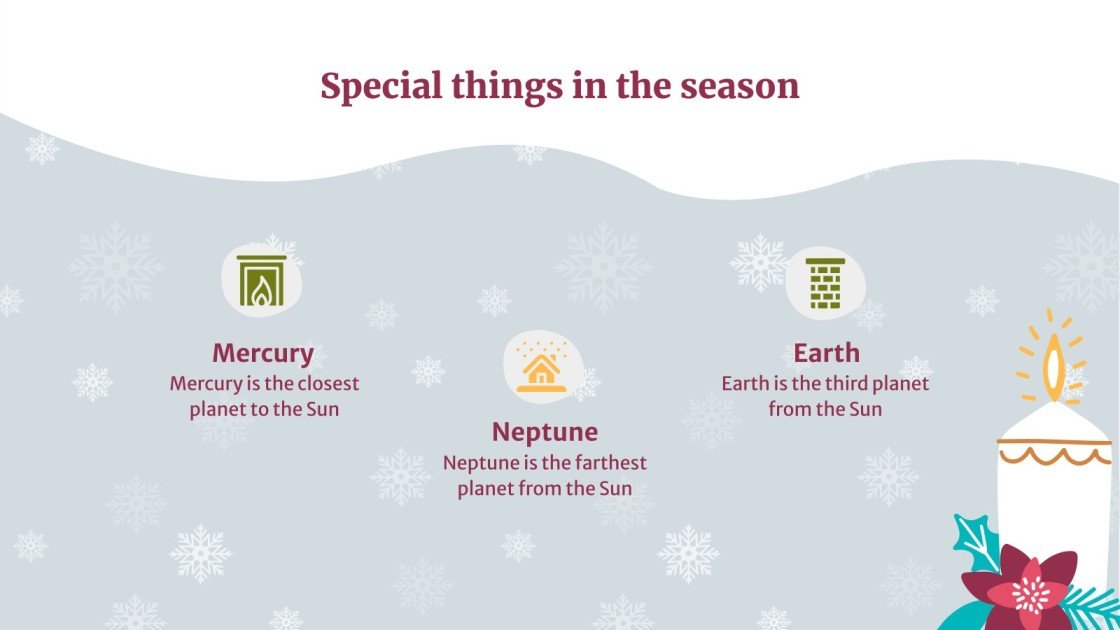 Special things in the season

Mercury
Mercury is the closest planet to the Sun

Neptune
Neptune is the farthest planet from the Sun

Earth
Earth is the third planet from the Sun